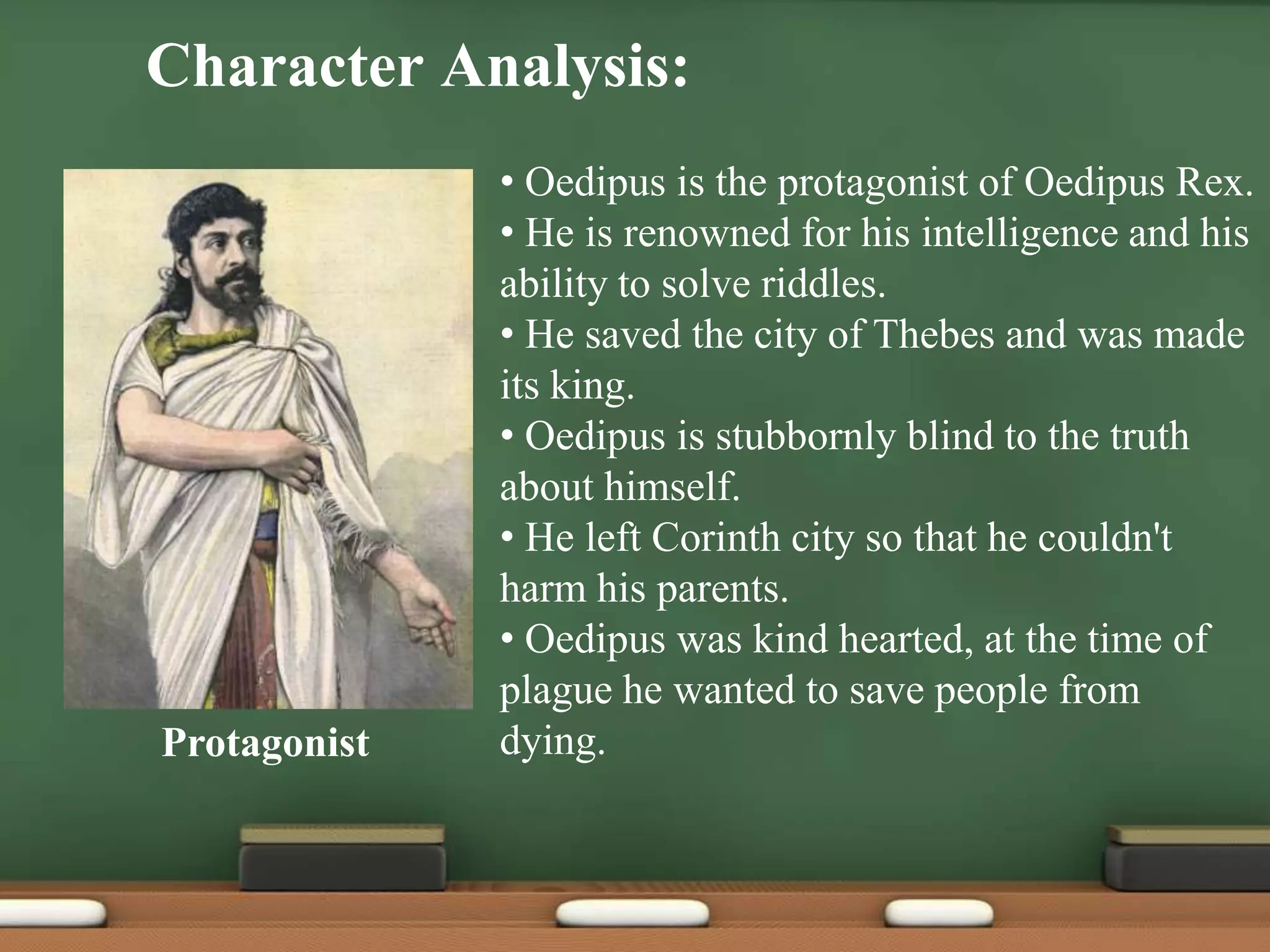 Character Analysis:

Protagonist

• Oedipus is the protagonist of Oedipus Rex.
• He is renowned for his intelligence and his ability to solve riddles.
• He saved the city of Thebes and was made its king.
• Oedipus is stubbornly blind to the truth about himself.
• He left Corinth city so that he couldn't harm his parents.
• Oedipus was kind hearted, at the time of plague he wanted to save people from dying.